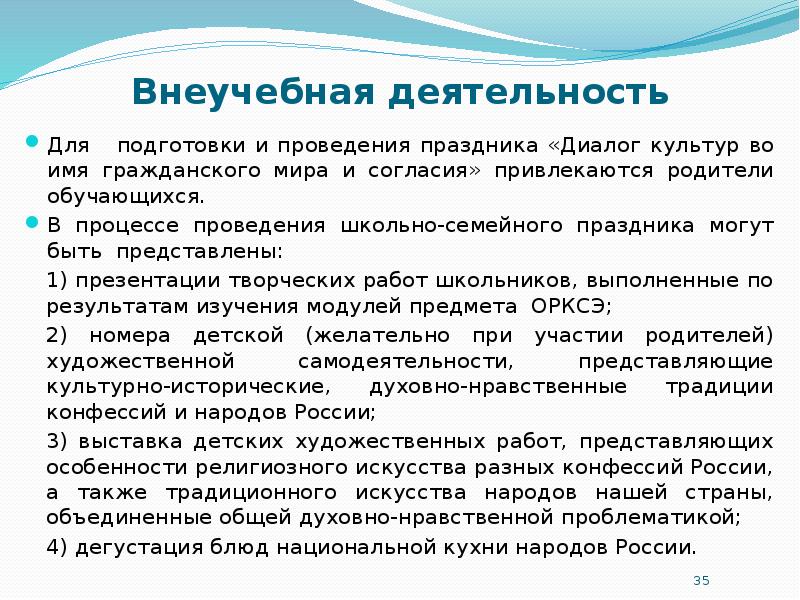 Внеучебная деятельность

Для подготовки и проведения праздника «Диалог культур во имя гражданского мира и согласия» привлекаются родители обучающихся.

В процессе проведения школьно-семейного праздника могут быть представлены:

1) презентации творческих работ школьников, выполненные по результатам изучения модулей предмета ОРКСЭ;

2) номера детской (желательно при участии родителей) художественной самодеятельности, представляющие культурно-исторические, духовно-нравственные традиции конфессий и народов России;

3) выставка детских художественных работ, представляющих особенности религиозного искусства разных конфессий России, а также традиционного искусства народов нашей страны, объединенные общей духовно-нравственной проблематикой;

4) дегустация блюд национальной кухни народов России.

35